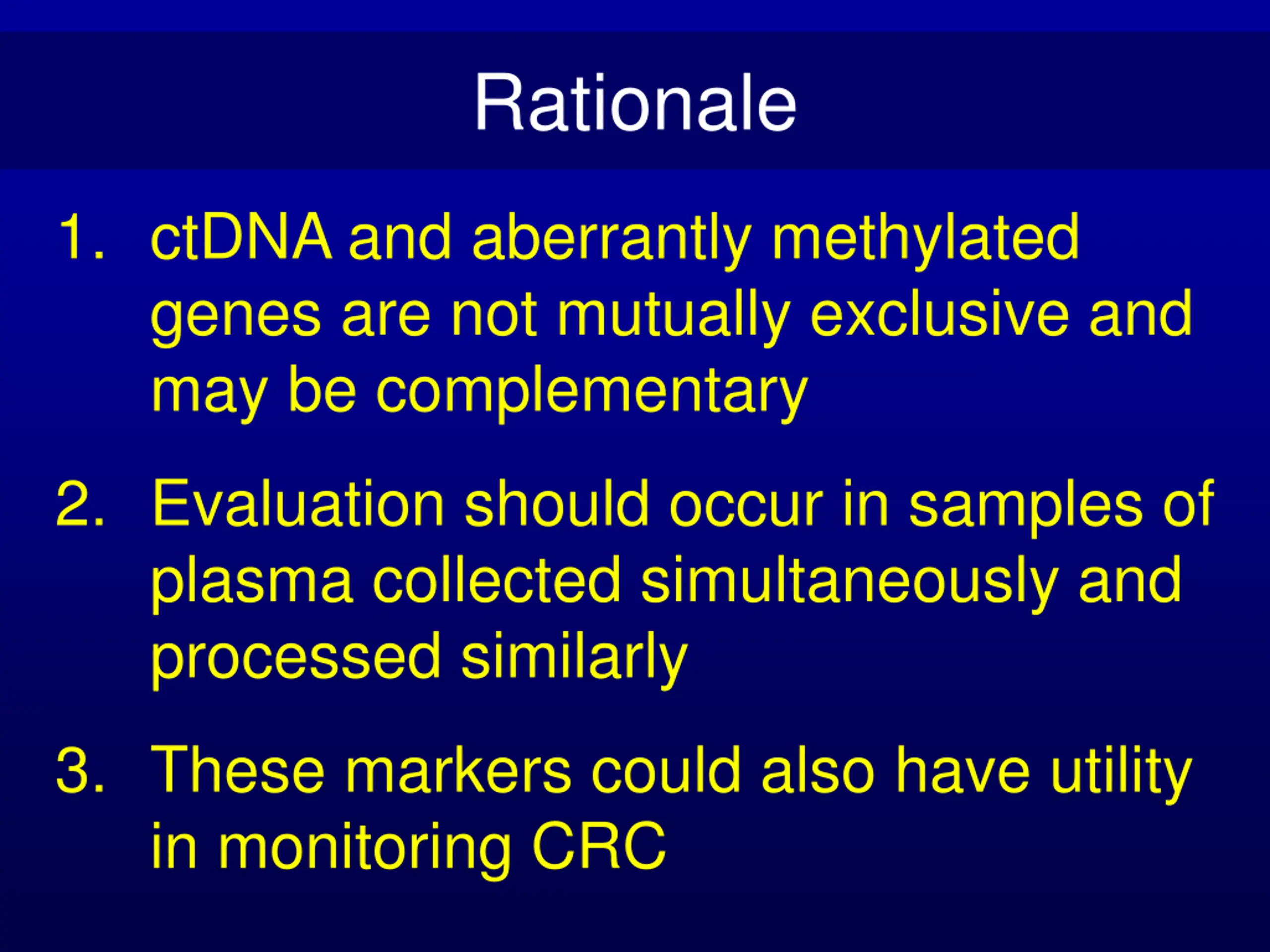 Rationale

1. ctDNA and aberrantly methylated genes are not mutually exclusive and may be complementary

2. Evaluation should occur in samples of plasma collected simultaneously and processed similarly

3. These markers could also have utility in monitoring CRC